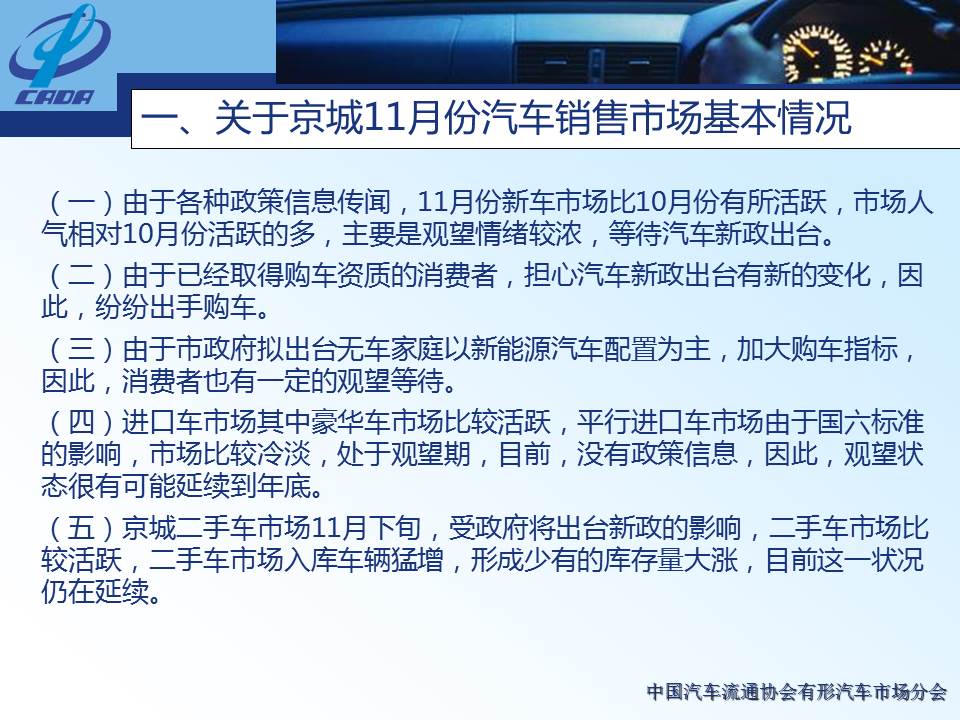 CADA

一、关于京城11月份汽车销售市场基本情况

（一）由于各种政策信息传闻，11月份新车市场比10月份有所活跃，市场人气相对10月份活跃的多，主要是观望情绪较浓，等待汽车新政出台。

（二）由于已经取得购车资质的消费者，担心汽车新政出台有新的变化，因此，纷纷出手购车。

（三）由于市政府拟出台无车家庭以新能源汽车配置为主，加大购车指标，因此，消费者也有一定的观望等待。

（四）进口车市场其中豪华车市场比较活跃，平行进口车市场由于国六标准的影响，市场比较冷淡，处于观望期，目前，没有政策信息，因此，观望状态很有可能延续到年底。

（五）京城二手车市场11月下旬，受政府将出台新政的影响，二手车市场比较活跃，二手车市场入库车辆猛增，形成少有的库存量大涨，目前这一状况仍在延续。

中国汽车流通协会有形汽车市场分会